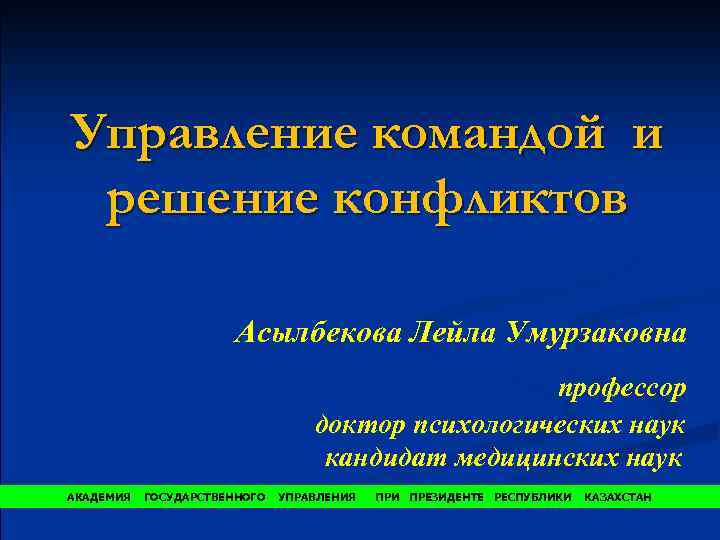 Управление командой и решение конфликтов

Асылбекова Лейла Умурзаковна

профессор
доктор психологических наук
кандидат медицинских наук

АКАДЕМИЯ ГОСУДАРСТВЕННОГО УПРАВЛЕНИЯ ПРИ ПРЕЗИДЕНТЕ РЕСПУБЛИКИ КАЗАХСТАН